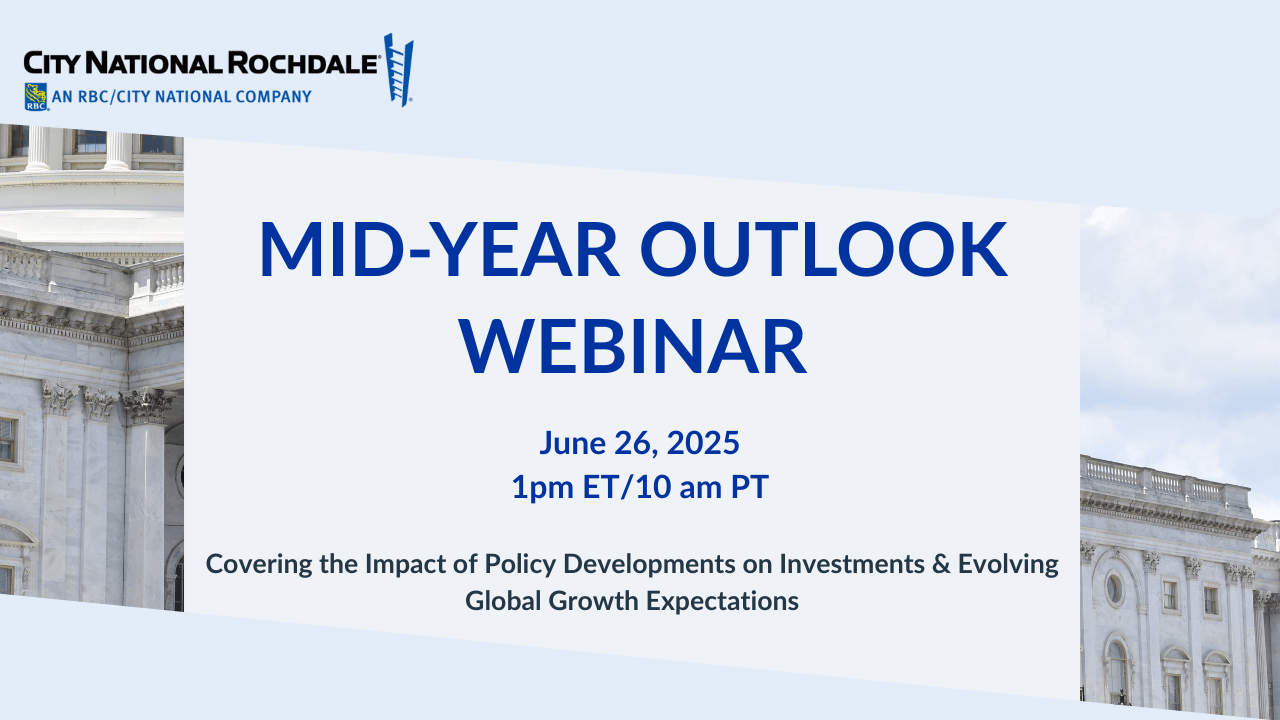 CITY NATIONAL ROCHDALE®
RBC AN RBC/CITY NATIONAL COMPANY

MID-YEAR OUTLOOK WEBINAR

June 26, 2025
1pm ET/10 am PT

Covering the Impact of Policy Developments on Investments & Evolving Global Growth Expectations